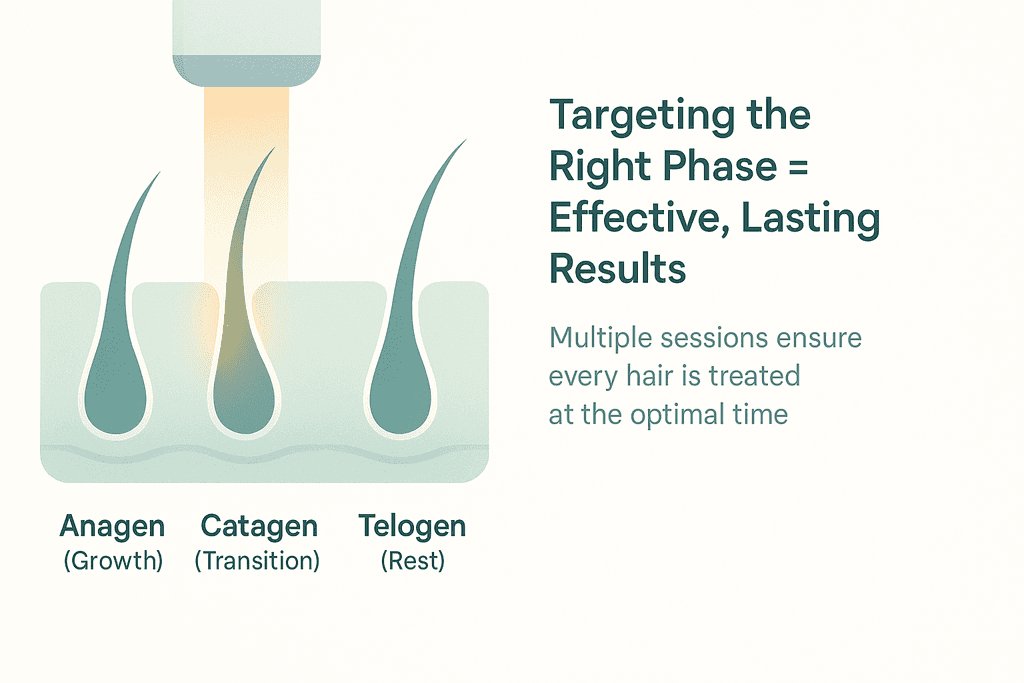 Anagen
(Growth)

Catagen
(Transition)

Telogen
(Rest)

Targeting the Right Phase = Effective, Lasting Results

Multiple sessions ensure every hair is treated at the optimal time